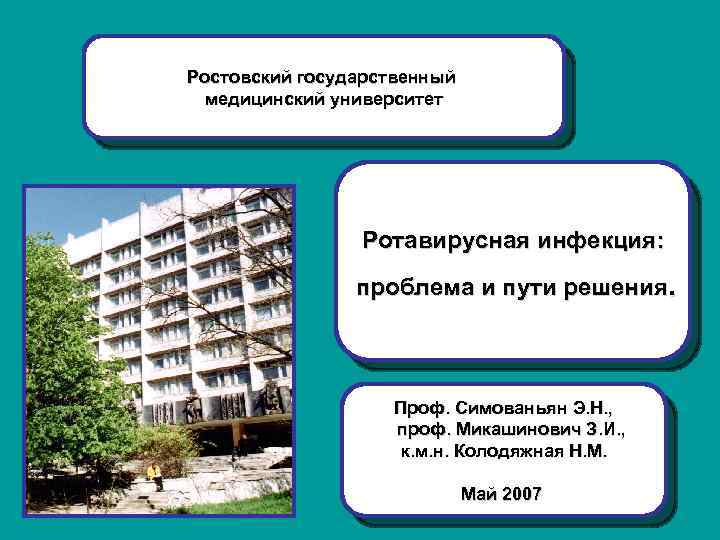 Ростовский государственный медицинский университет

Ротавирусная инфекция:

проблема и пути решения.

Проф. Симованьян Э.Н.,
проф. Микашинович З.И.,
к.м.н. Колодяжная Н.М.

Май 2007